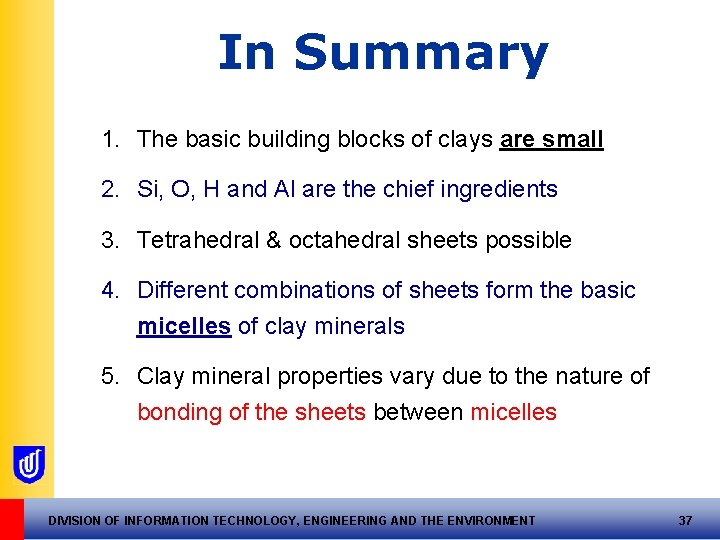 In Summary

1. The basic building blocks of clays are small

2. Si, O, H and Al are the chief ingredients

3. Tetrahedral & octahedral sheets possible

4. Different combinations of sheets form the basic micelles of clay minerals

5. Clay mineral properties vary due to the nature of bonding of the sheets between micelles

DIVISION OF INFORMATION TECHNOLOGY, ENGINEERING AND THE ENVIRONMENT 37